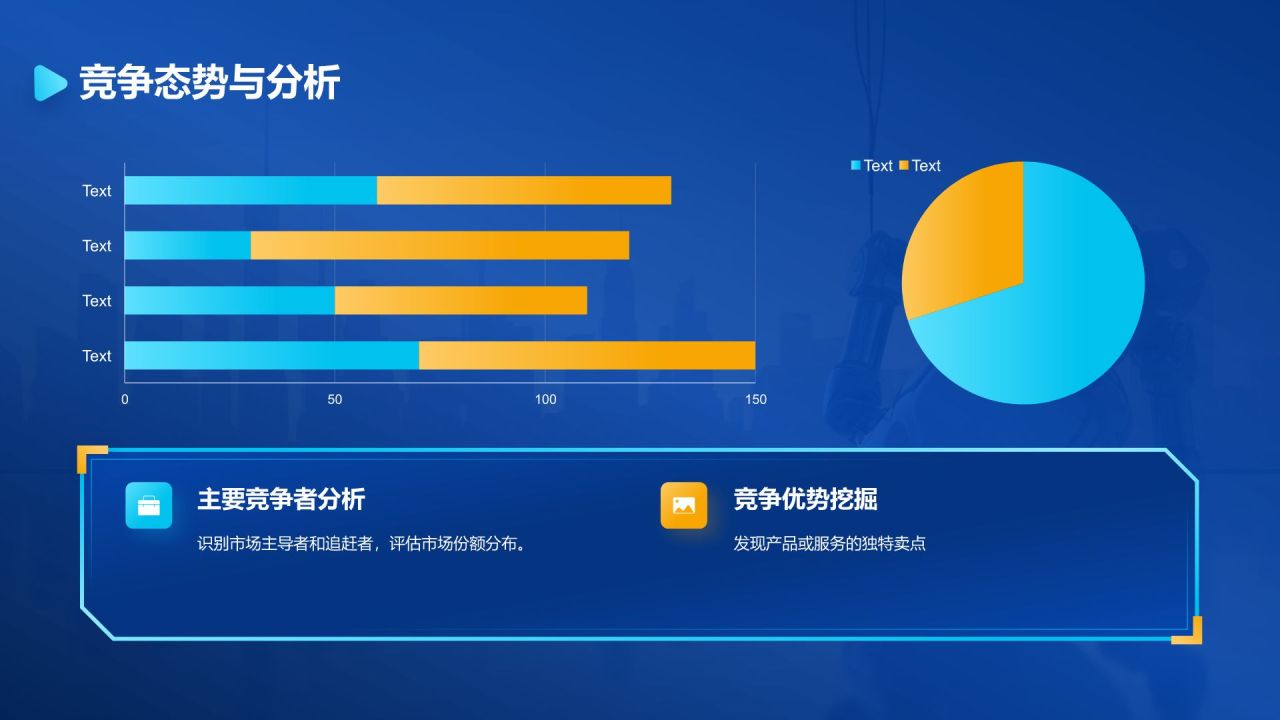 竞争态势与分析

Text
Text
Text
Text
0
50
100
150

Text Text

主要竞争者分析

识别市场主导者和追赶者，评估市场份额分布。

竞争优势挖掘

发现产品或服务的独特卖点